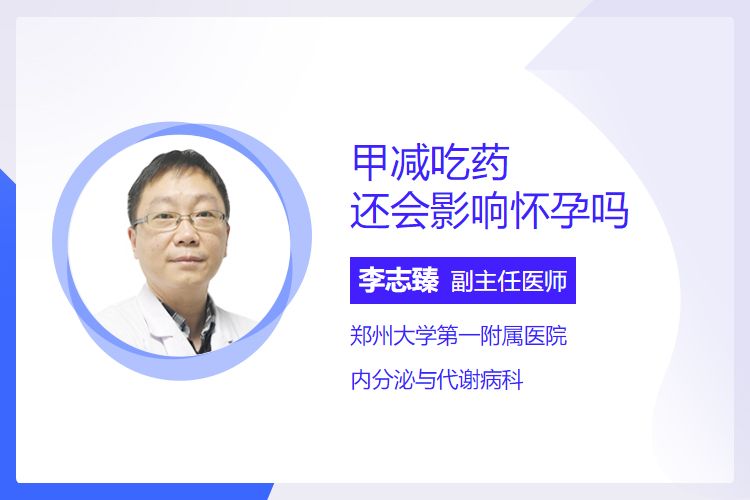 甲减吃药
还会影响怀孕吗

李志臻 副主任医师

郑州大学第一附属医院

内分泌与代谢病科